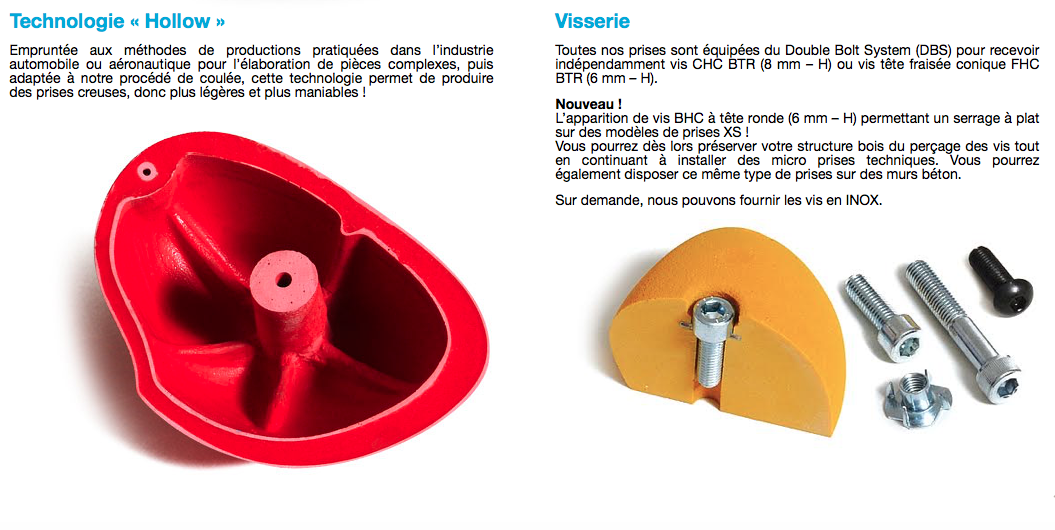 Technologie « Hollow »

Empruntée aux méthodes de productions pratiquées dans l'industrie automobile ou aéronautique pour l'élaboration de pièces complexes, puis adaptée à notre procédé de coulée, cette technologie permet de produire des prises creuses, donc plus légères et plus maniables !

Visserie

Toutes nos prises sont équipées du Double Bolt System (DBS) pour recevoir indépendamment vis CHC BTR (8 mm – H) ou vis tête fraisée conique FHC BTR (6 mm – H).

Nouveau !
L'apparition de vis BHC à tête ronde (6 mm – H) permettant un serrage à plat sur des modèles de prises XS !
Vous pourrez dès lors préserver votre structure bois du perçage des vis tout en continuant à installer des micro prises techniques. Vous pourrez également disposer ce même type de prises sur des murs béton.

Sur demande, nous pouvons fournir les vis en INOX.